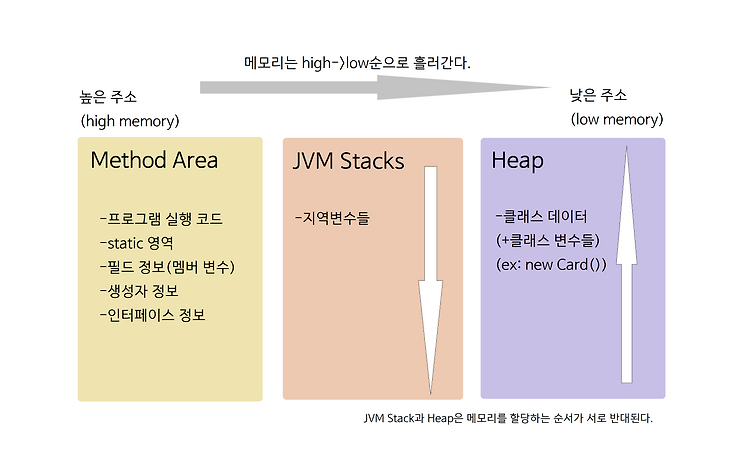 메모리는 high->low순으로 흘러간다.

높은 주소
(high memory)

낮은 주소
(low memory)

Method Area

-프로그램 실행 코드
-static 영역
-필드 정보(멤버 변수)
-생성자 정보
-인터페이스 정보

JVM Stacks

-지역변수들

Heap

-클래스 데이터
(+클래스 변수들)
(ex: new Card())

JVM Stack과 Heap은 메모리를 할당하는 순서가 서로 반대된다.